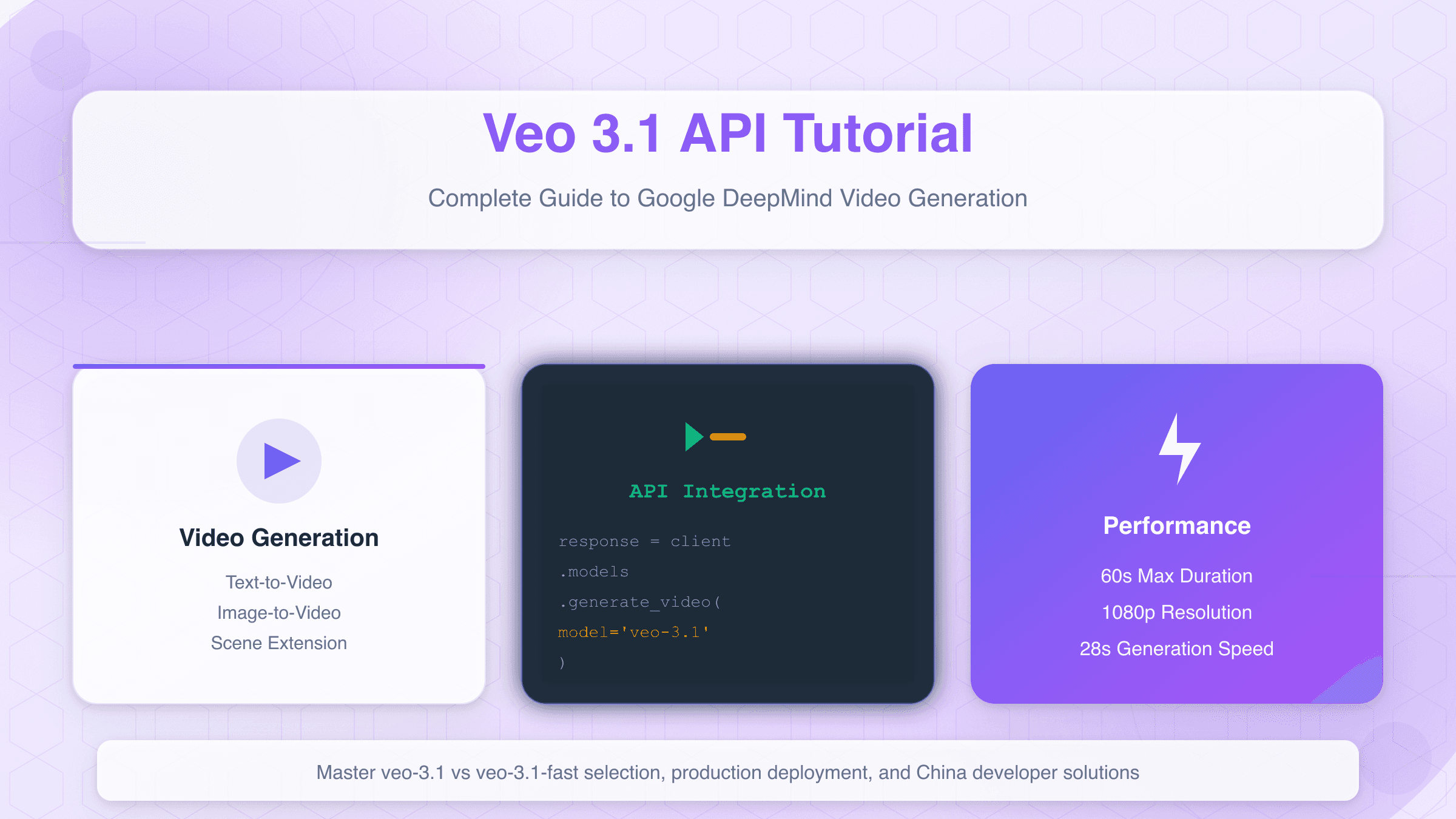 Veo 3.1 API Tutorial

Complete Guide to Google DeepMind Video Generation

Video Generation

Text-to-Video
Image-to-Video
Scene Extension

API Integration

response = client
.models
.generate_video(
model='veo-3.1'
)

Performance

60s Max Duration
1080p Resolution
28s Generation Speed

Master veo-3.1 vs veo-3.1-fast selection, production deployment, and China developer solutions